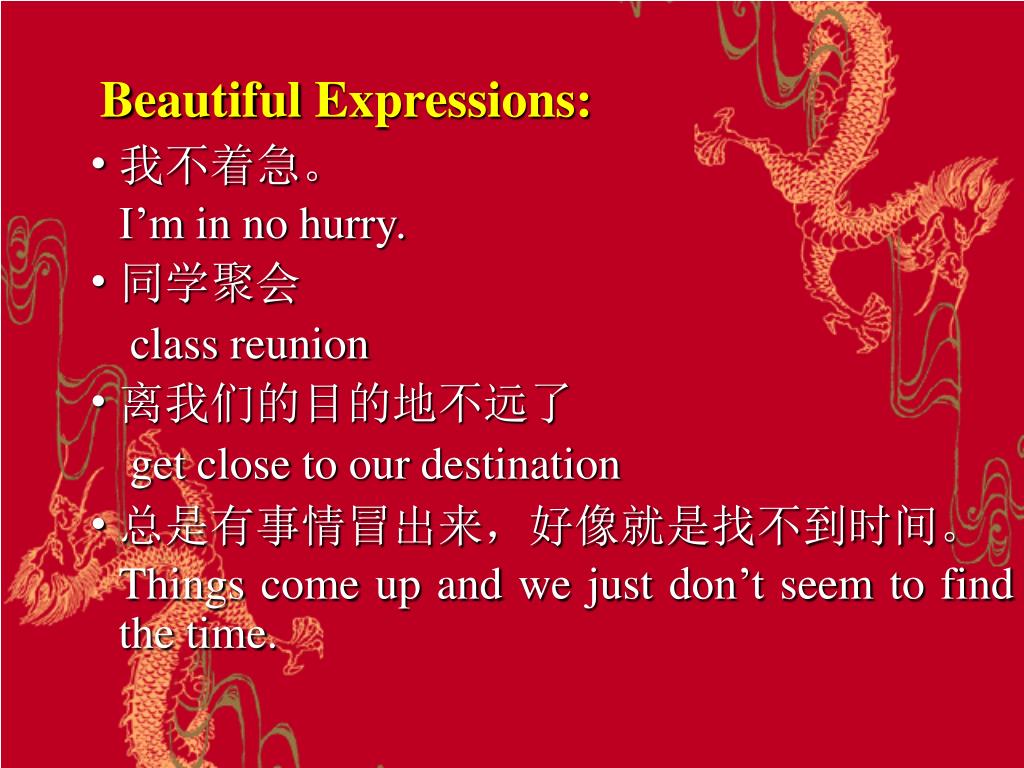 Beautiful Expressions:

• 我不着急。
I’m in no hurry.

• 同学聚会
class reunion

• 离我们的目的地不远了
get close to our destination

• 总是有事情冒出来，好像就是找不到时间。
Things come up and we just don’t seem to find the time.